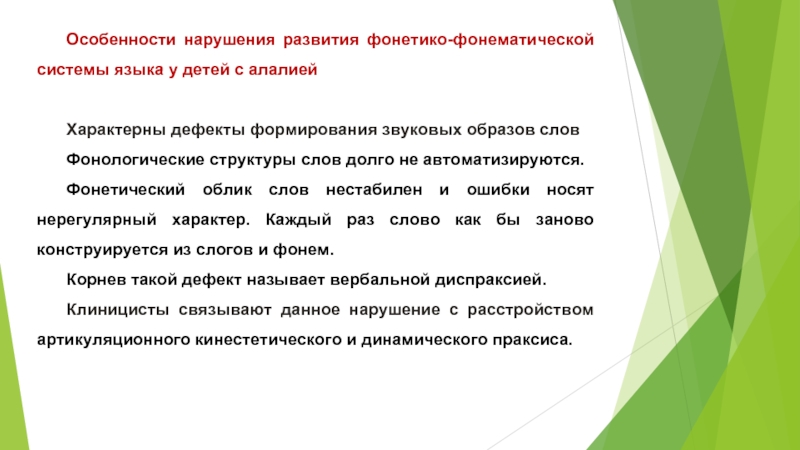 Особенности нарушения развития фонетико-фонематической системы языка у детей с алалией

Характерны дефекты формирования звуковых образов слов

Фонологические структуры слов долго не автоматизируются.

Фонетический облик слов нестабилен и ошибки носят нерегулярный характер. Каждый раз слово как бы заново конструируется из слогов и фонем.

Корнев такой дефект называет вербальной диспраксией.

Клиницисты связывают данное нарушение с расстройством артикуляционного кинестетического и динамического праксиса.